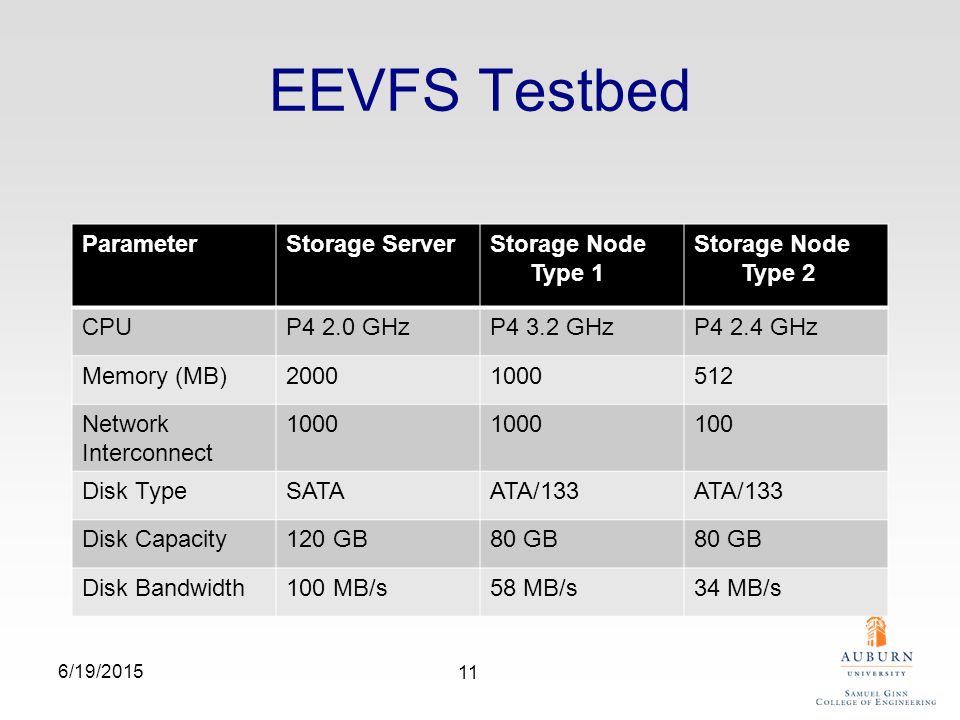 EEVFS Testbed

| Parameter | Storage Server | Storage Node Type 1 | Storage Node Type 2 |
|---|---|---|---|
| CPU | P4 2.0 GHz | P4 3.2 GHz | P4 2.4 GHz |
| Memory (MB) | 2000 | 1000 | 512 |
| Network Interconnect | 1000 | 1000 | 100 |
| Disk Type | SATA | ATA/133 | ATA/133 |
| Disk Capacity | 120 GB | 80 GB | 80 GB |
| Disk Bandwidth | 100 MB/s | 58 MB/s | 34 MB/s |

6/19/2015

11

AUBURN UNIVERSITY
SAMUEL GINN COLLEGE OF ENGINEERING